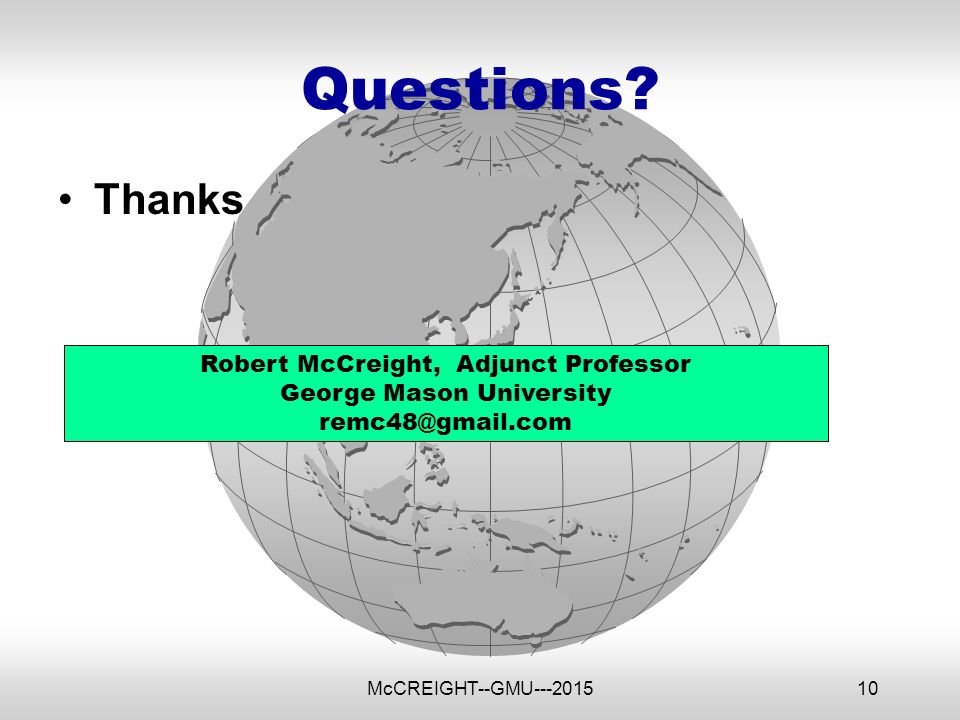 Questions?

• Thanks

Robert McCreight, Adjunct Professor
George Mason University
remc48@gmail.com

McCREIGHT--GMU---2015

10